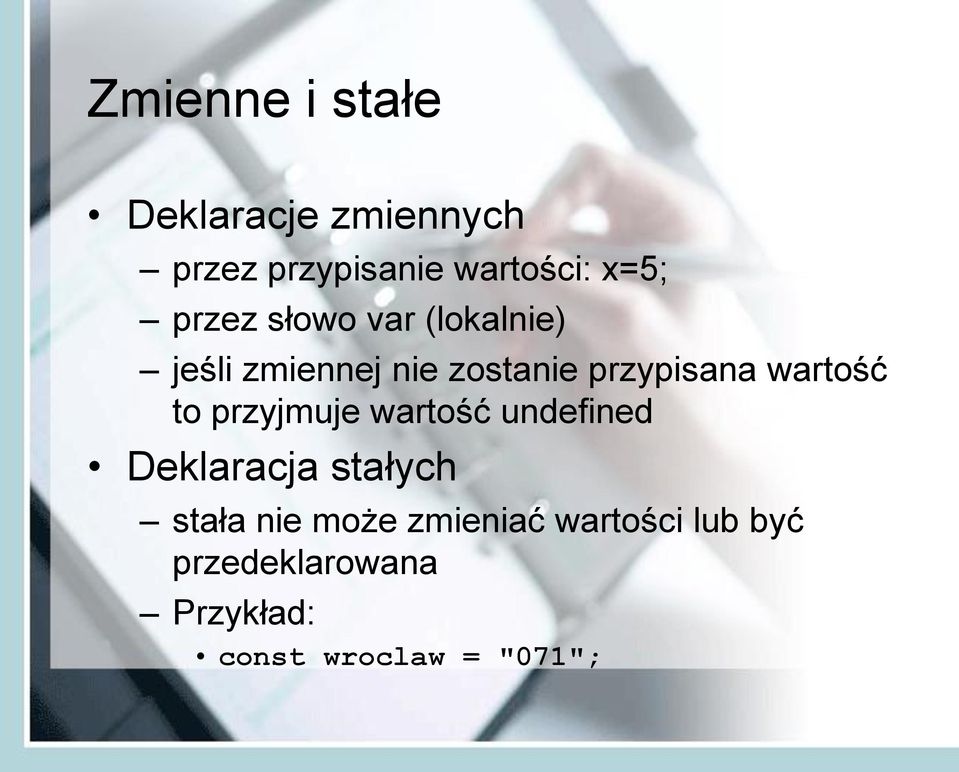 Zmienne i stałe

• Deklaracje zmiennych
– przez przypisanie wartości: x=5;
– przez słowo var (lokalnie)
– jeśli zmiennej nie zostanie przypisana wartość to przyjmuje wartość undefined

• Deklaracja stałych
– stała nie może zmieniać wartości lub być przedeklarowana
– Przykład:
• const wroclaw = "071";